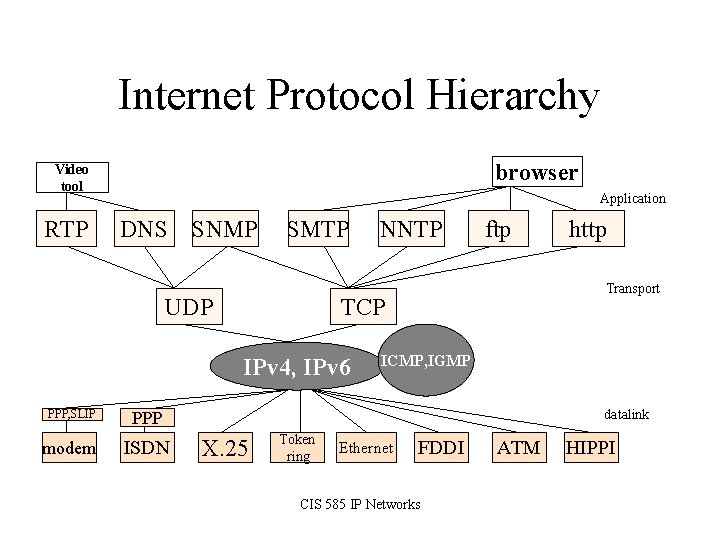 Internet Protocol Hierarchy

Video tool

browser

Application

RTP DNS SNMP SMTP NNTP ftp http

Transport

UDP TCP

IPv4, IPv6

ICMP,IGMP

datalink

PPP,SLIP

PPP

modem ISDN X.25 Token ring Ethernet FDDI ATM HIPPI

CIS 585 IP Networks